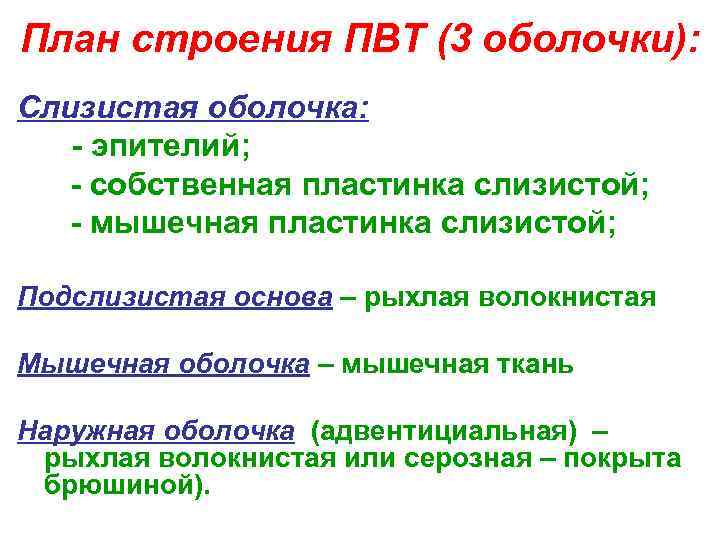 План строения ПВТ (3 оболочки):

Слизистая оболочка:
- эпителий;
- собственная пластинка слизистой;
- мышечная пластинка слизистой;

Подслизистая основа – рыхлая волокнистая

Мышечная оболочка – мышечная ткань

Наружная оболочка (адвентициальная) – рыхлая волокнистая или серозная – покрыта брюшиной).